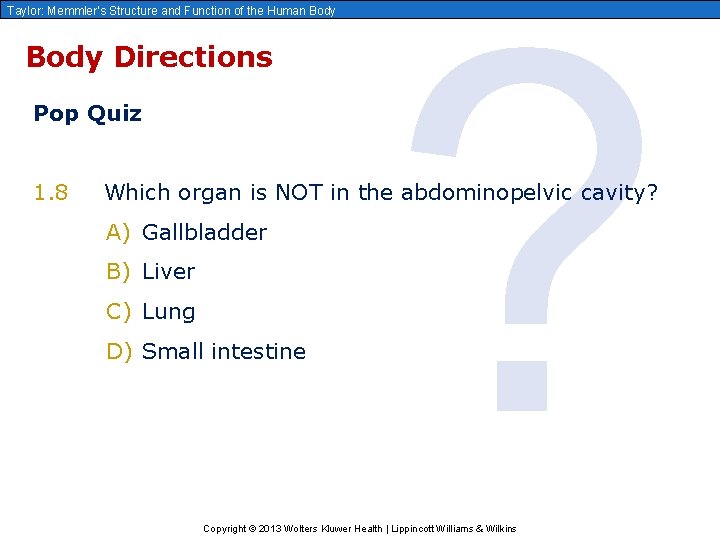 Taylor: Memmler's Structure and Function of the Human Body

Body Directions

Pop Quiz

1.8 Which organ is NOT in the abdominopelvic cavity?

A) Gallbladder

B) Liver

C) Lung

D) Small intestine

?

Copyright © 2013 Wolters Kluwer Health | Lippincott Williams & Wilkins